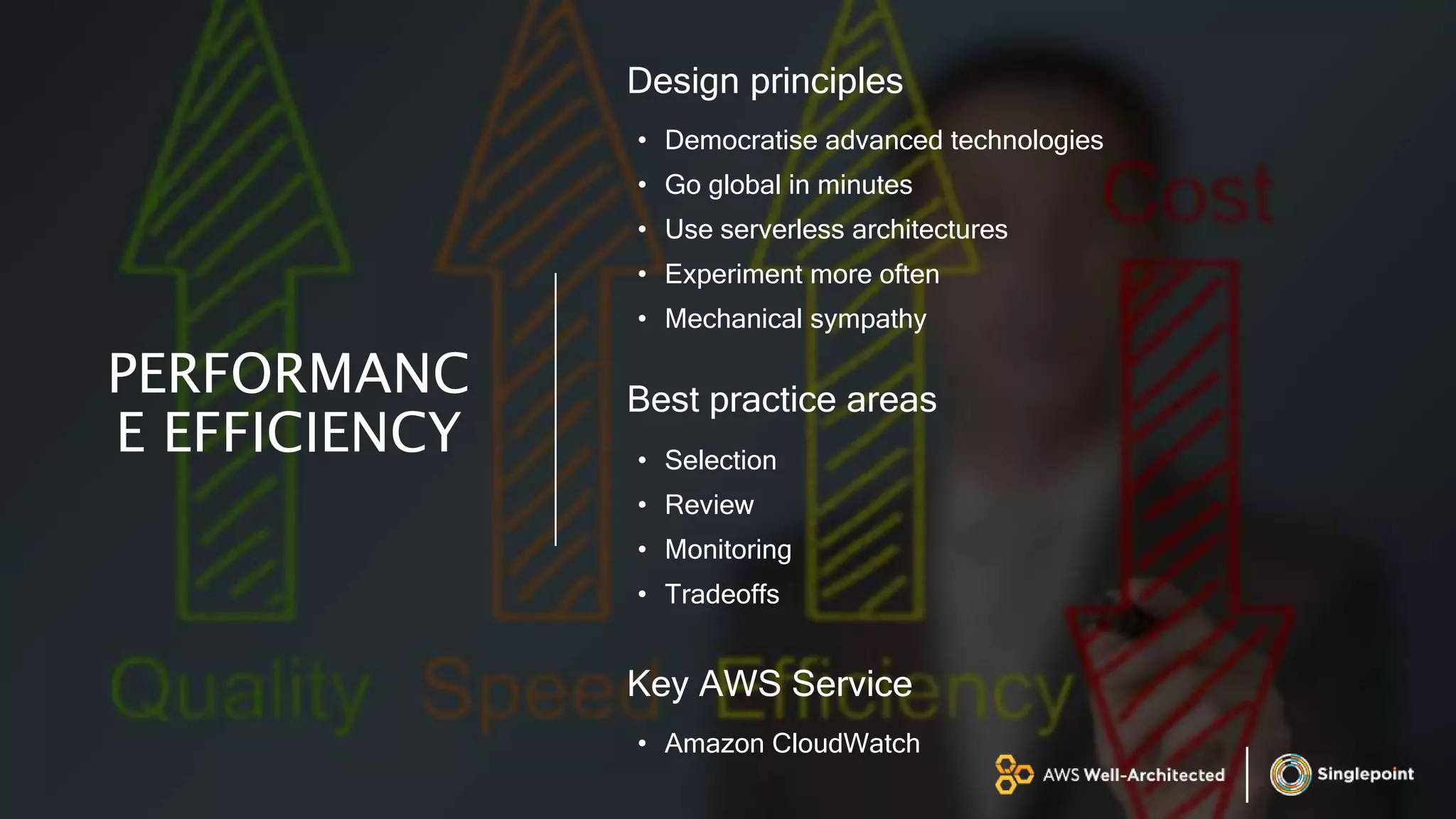 PERFORMANC E EFFICIENCY

Design principles

• Democratise advanced technologies
• Go global in minutes
• Use serverless architectures
• Experiment more often
• Mechanical sympathy

Best practice areas

• Selection
• Review
• Monitoring
• Tradeoffs

Key AWS Service

• Amazon CloudWatch

Quality Speed Efficiency Cost

AWS Well-Architected
Singlepoint